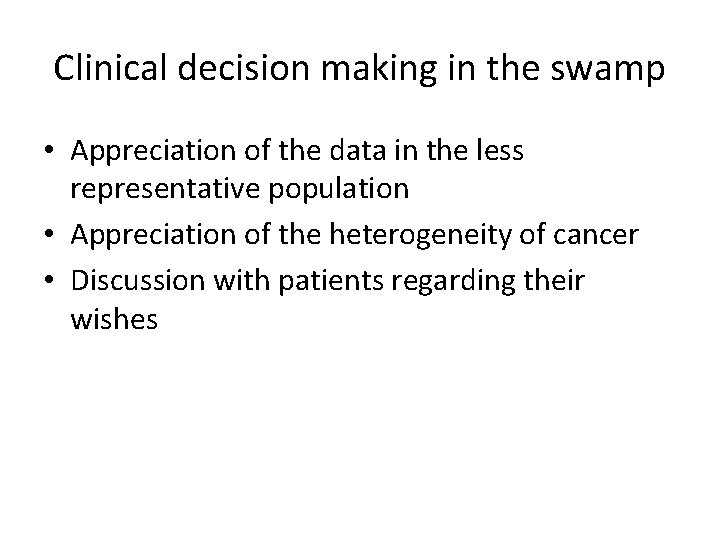 Clinical decision making in the swamp

• Appreciation of the data in the less representative population
• Appreciation of the heterogeneity of cancer
• Discussion with patients regarding their wishes